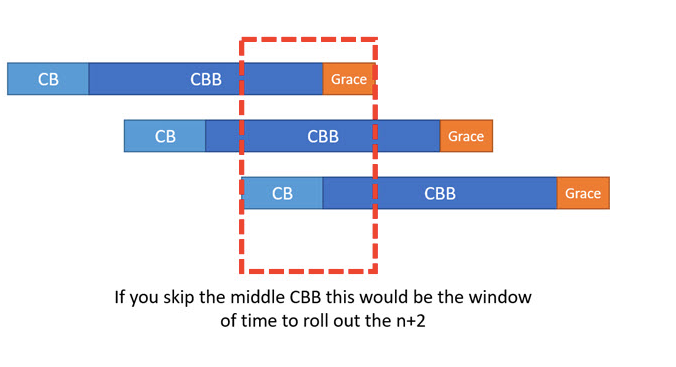 CB CBB Grace

CB CBB Grace

CB CBB Grace

If you skip the middle CBB this would be the window of time to roll out the n+2